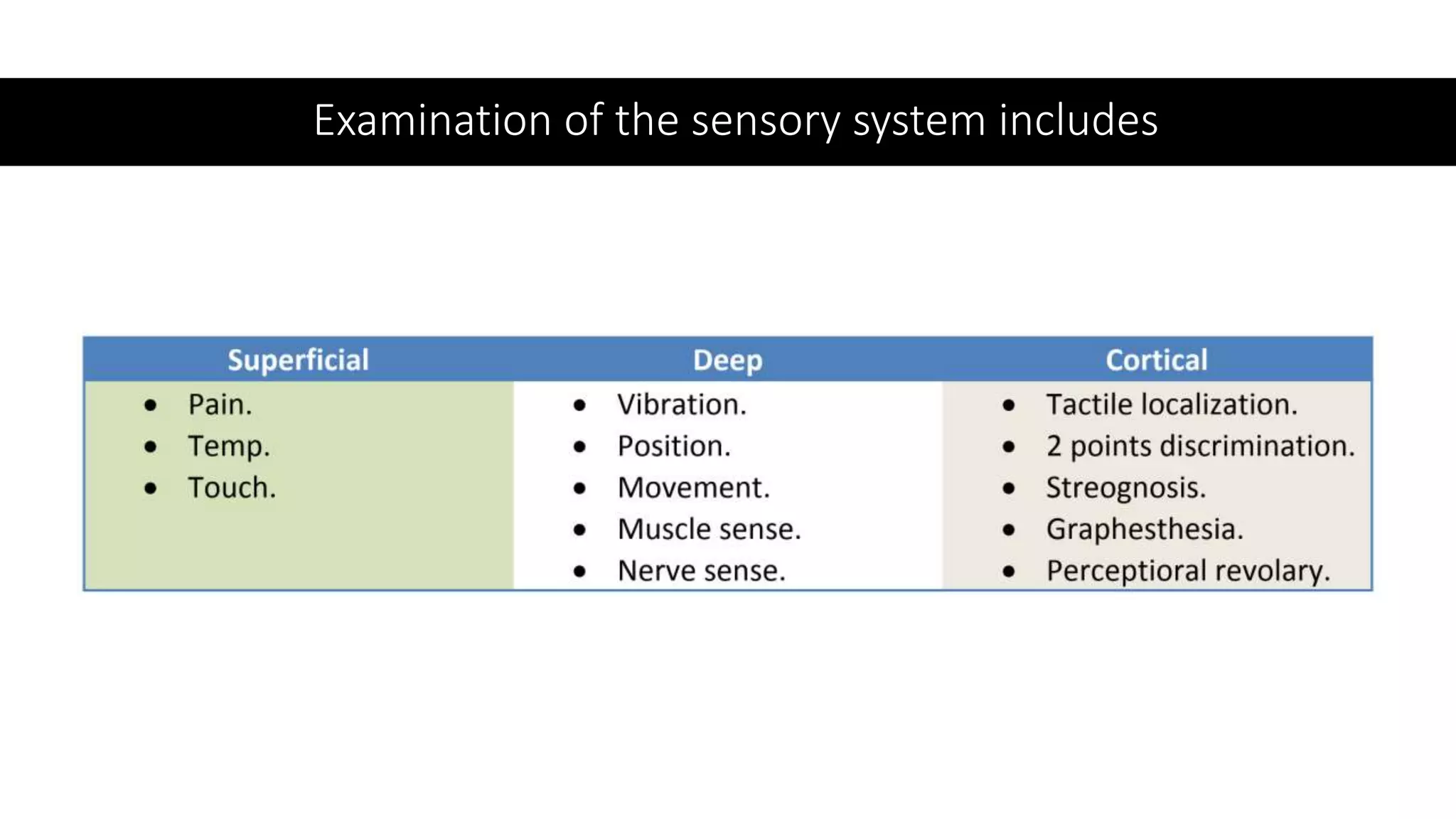 Examination of the sensory system includes

| Superficial | Deep | Cortical |
|---|---|---|
| • Pain. | • Vibration. | • Tactile localization. |
| • Temp. | • Position. | • 2 points discrimination. |
| • Touch. | • Movement. | • Streognosis. |
| | • Muscle sense. | • Graphesthesia. |
| | • Nerve sense. | • Perceptioral revolary. |